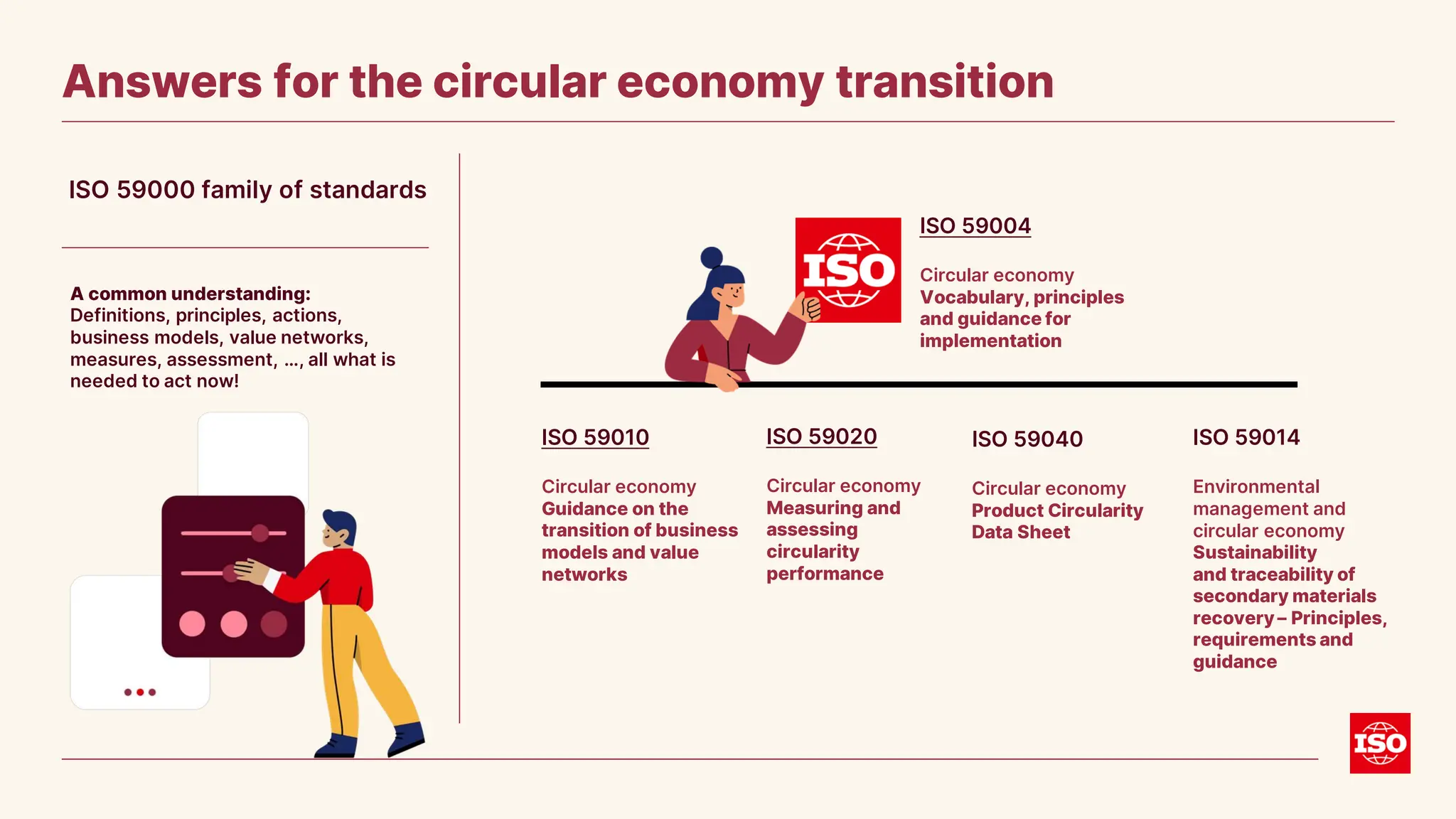 Answers for the circular economy transition

ISO 59000 family of standards

A common understanding: Definitions, principles, actions, business models, value networks, measures, assessment, ..., all what is needed to act now!

ISO

ISO 59004

Circular economy
Vocabulary, principles and guidance for implementation

ISO 59010

Circular economy
Guidance on the transition of business models and value networks

ISO 59020

Circular economy
Measuring and assessing circularity performance

ISO 59040

Circular economy
Product Circularity Data Sheet

ISO 59014

Environmental management and circular economy
Sustainability and traceability of secondary materials recovery – Principles, requirements and guidance

ISO